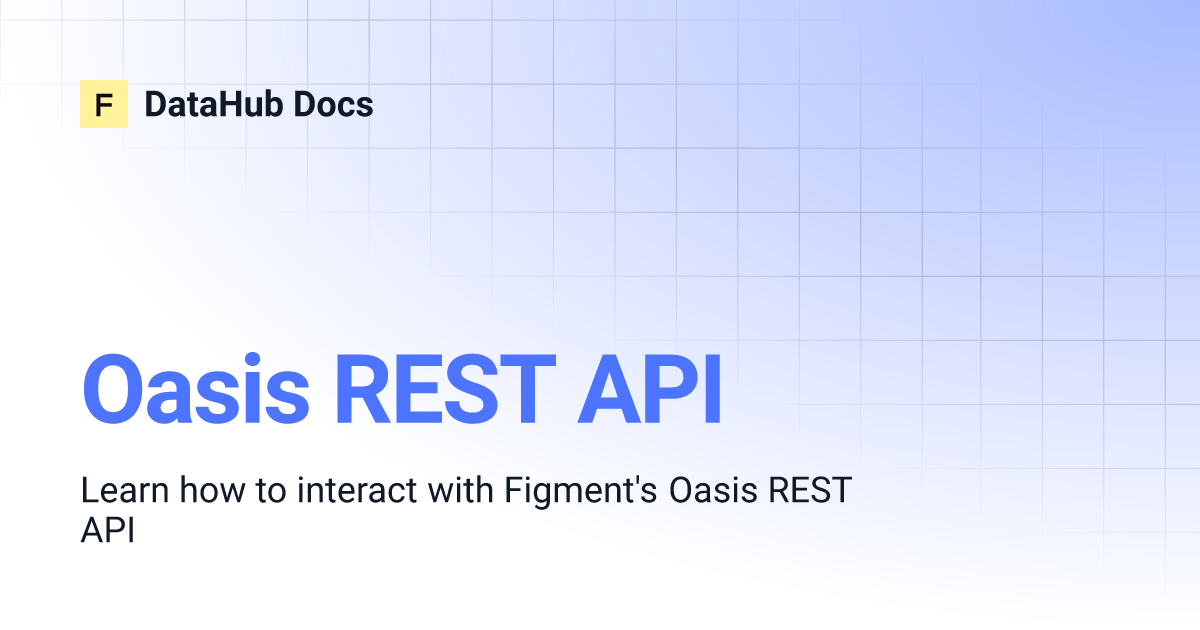 F DataHub Docs

Oasis REST API

Learn how to interact with Figment's Oasis REST API